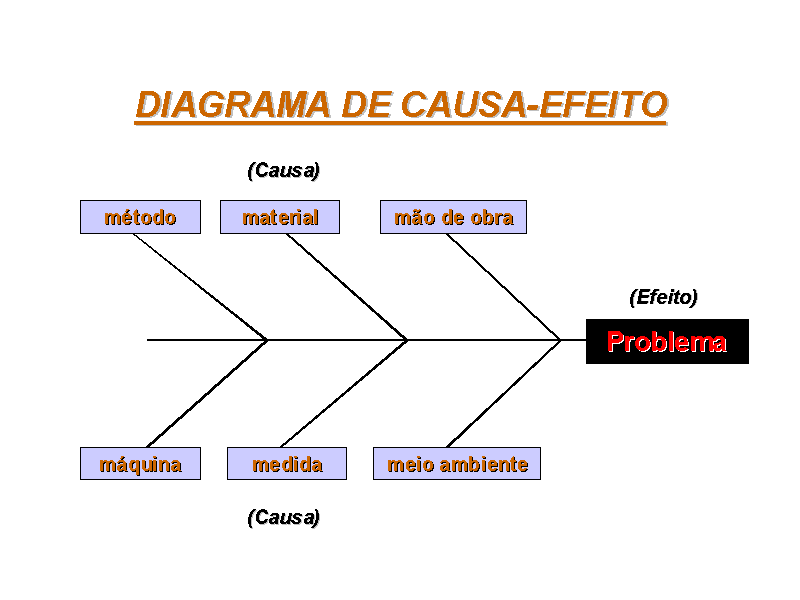 DIAGRAMA DE CAUSA-EFEITO

(Causa)

método

material

mão de obra

(Efeito)

Problema

máquina

medida

meio ambiente

(Causa)